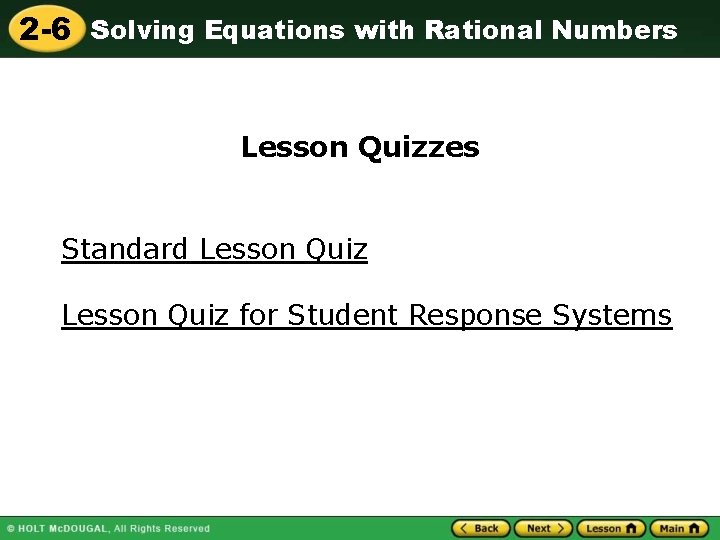 2-6 Solving Equations with Rational Numbers

Lesson Quizzes

Standard Lesson Quiz

Lesson Quiz for Student Response Systems

© HOLT McDOUGAL, All Rights Reserved

Back Next Lesson Main